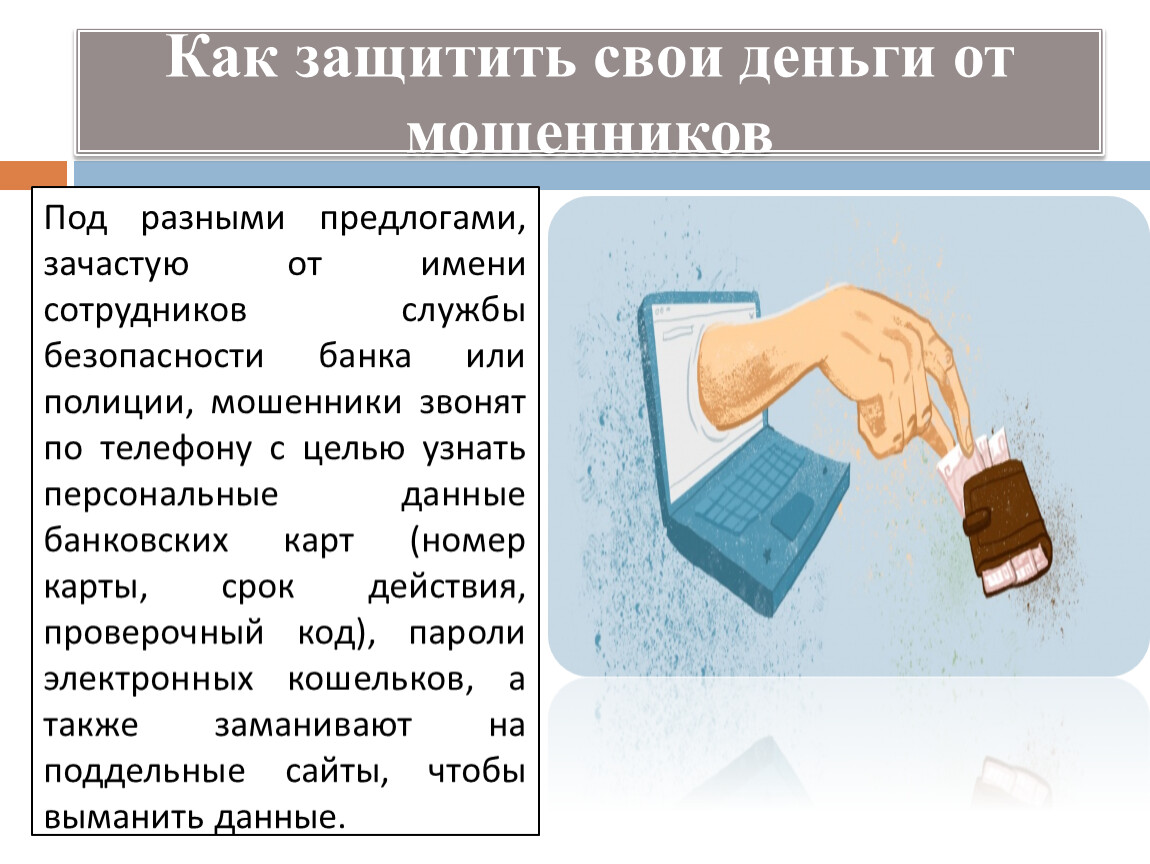 Как защитить свои деньги от мошенников

Под разными предлогами, зачастую от имени сотрудников службы безопасности банка или полиции, мошенники звонят по телефону с целью узнать персональные данные банковских карт (номер карты, срок действия, проверочный код), пароли электронных кошельков, а также заманивают на поддельные сайты, чтобы выманить данные.